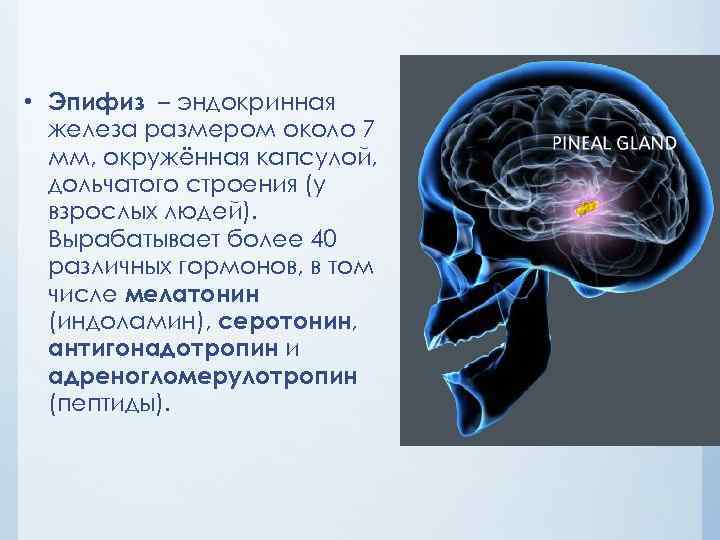 • Эпифиз – эндокринная железа размером около 7 мм, окружённая капсулой, дольчатого строения (у взрослых людей). Вырабатывает более 40 различных гормонов, в том числе мелатонин (индоламин), серотонин, антигонадотропин и адреногломерулотропин (пептиды).

PINEAL GLAND